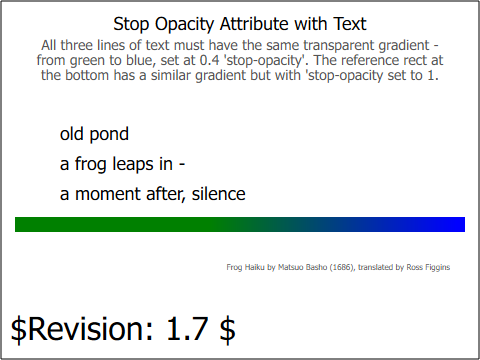 Stop Opacity Attribute with Text

All three lines of text must have the same transparent gradient - from green to blue, set at 0.4 'stop-opacity'. The reference rect at the bottom has a similar gradient but with 'stop-opacity set to 1.

old pond

a frog leaps in -

a moment after, silence

Frog Haiku by Matsuo Basho (1686), translated by Ross Figgins

\$Revision: 1.7 \$